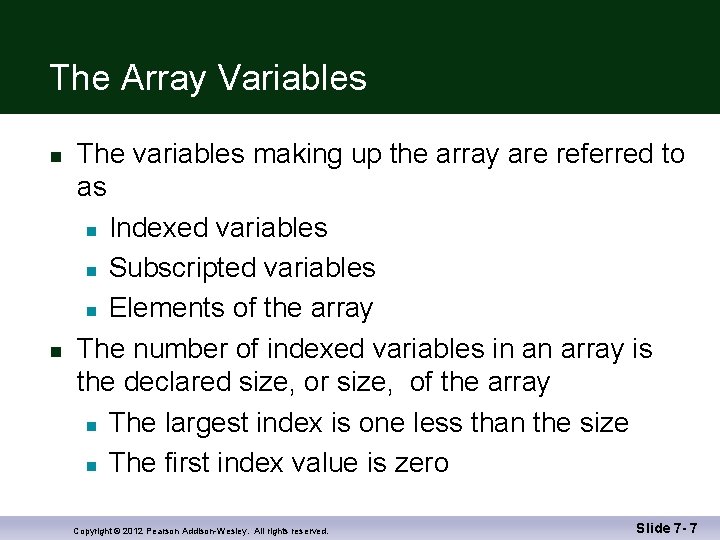 The Array Variables

- The variables making up the array are referred to as
  - Indexed variables
  - Subscripted variables
  - Elements of the array
- The number of indexed variables in an array is the declared size, or size, of the array
  - The largest index is one less than the size
  - The first index value is zero

Copyright © 2012 Pearson Addison-Wesley. All rights reserved.

Slide 7- 7